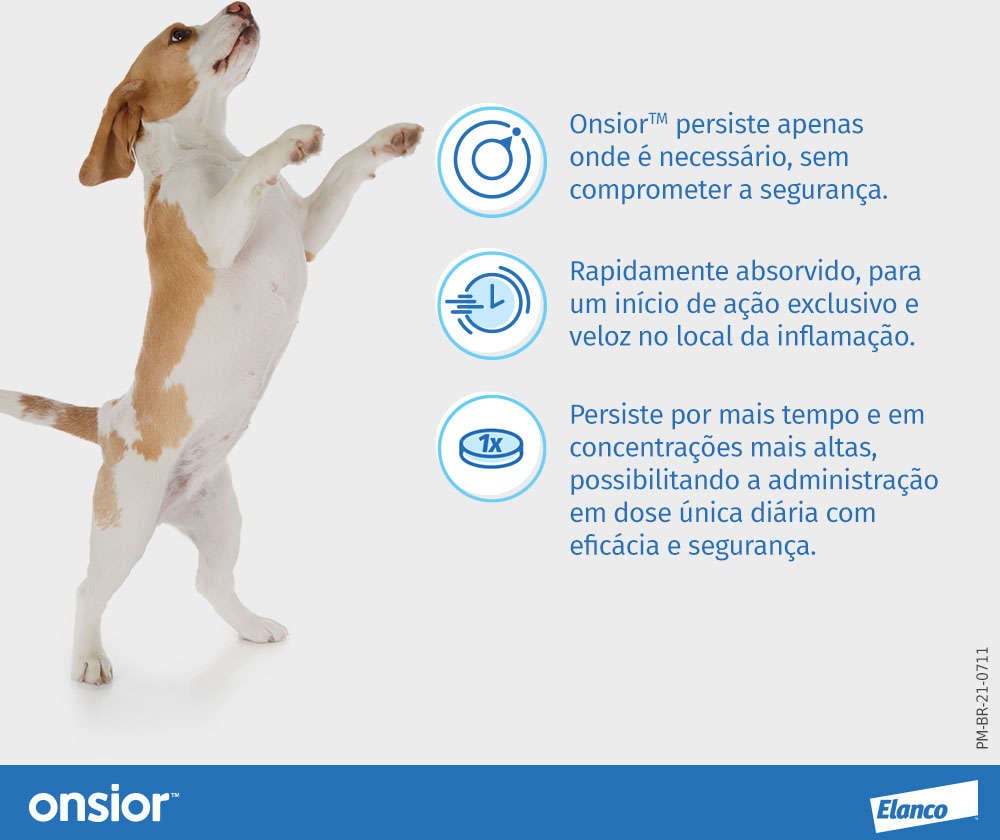 Onsior™ persiste apenas onde é necessário, sem comprometer a segurança.

Rapidamente absorvido, para um início de ação exclusivo e veloz no local da inflamação.

1x

Persiste por mais tempo e em concentrações mais altas, possibilitando a administração em dose única diária com eficácia e segurança.

PM-BR-21-0711

onsior™

Elanco